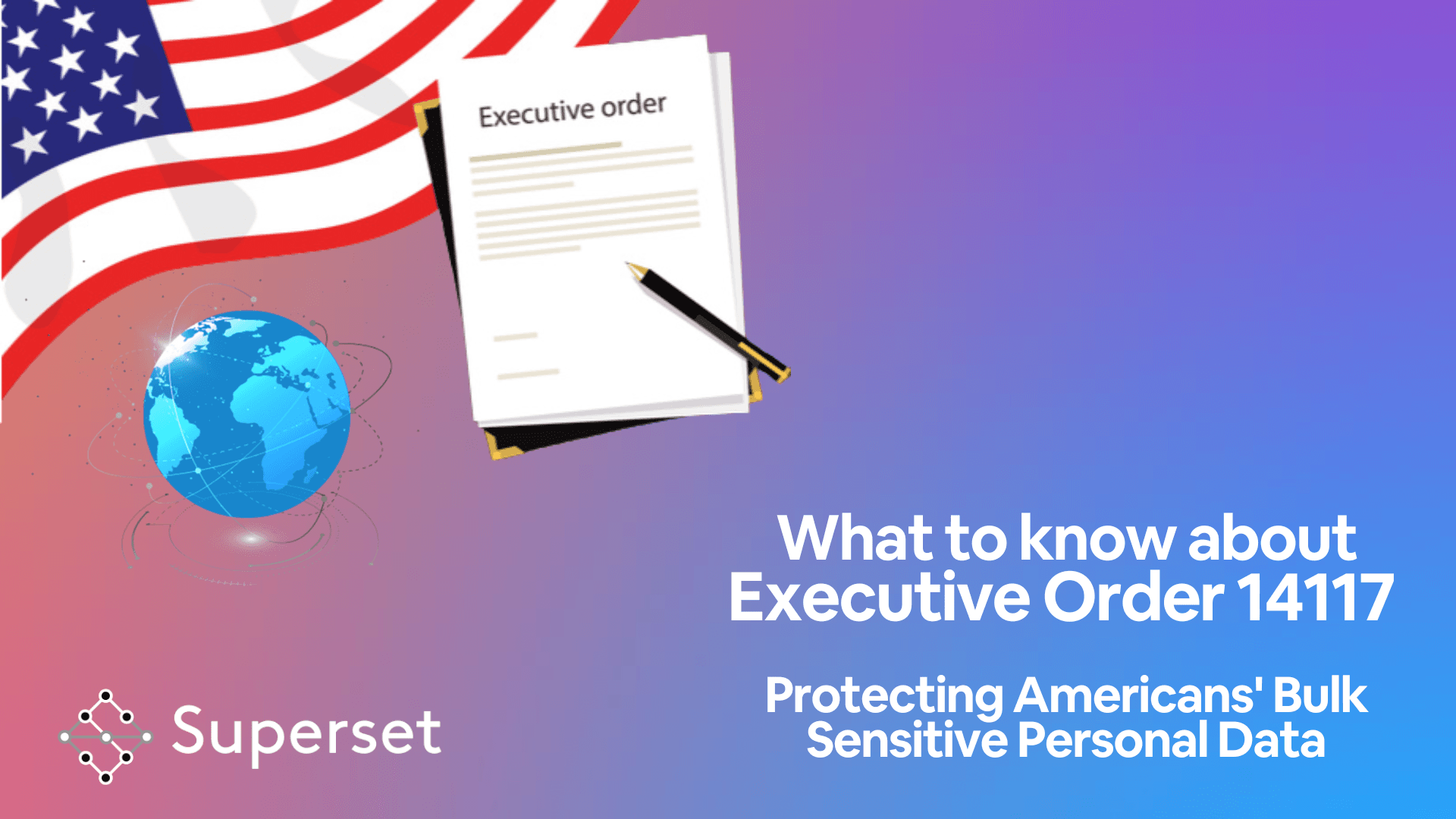 Executive order

What to know about Executive Order 14117

Protecting Americans' Bulk Sensitive Personal Data

Superset